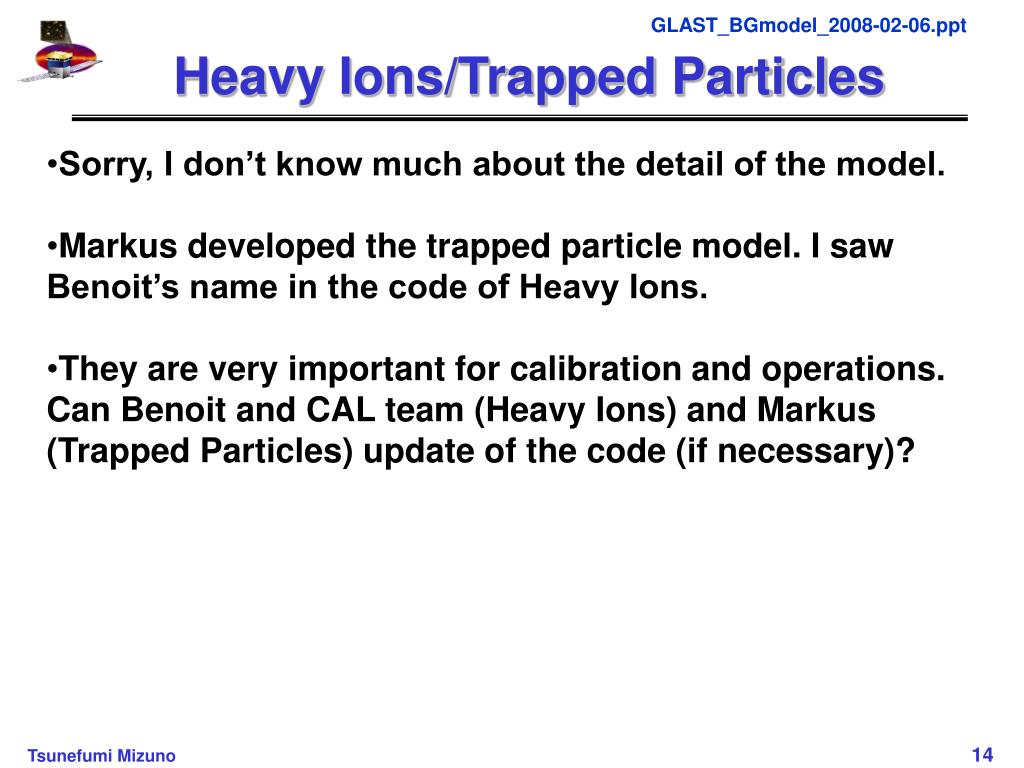 GLAST_BGmodel_2008-02-06.ppt

Heavy Ions/Trapped Particles

•Sorry, I don't know much about the detail of the model.

•Markus developed the trapped particle model. I saw Benoit's name in the code of Heavy Ions.

•They are very important for calibration and operations. Can Benoit and CAL team (Heavy Ions) and Markus (Trapped Particles) update of the code (if necessary)?

Tsunefumi Mizuno

14